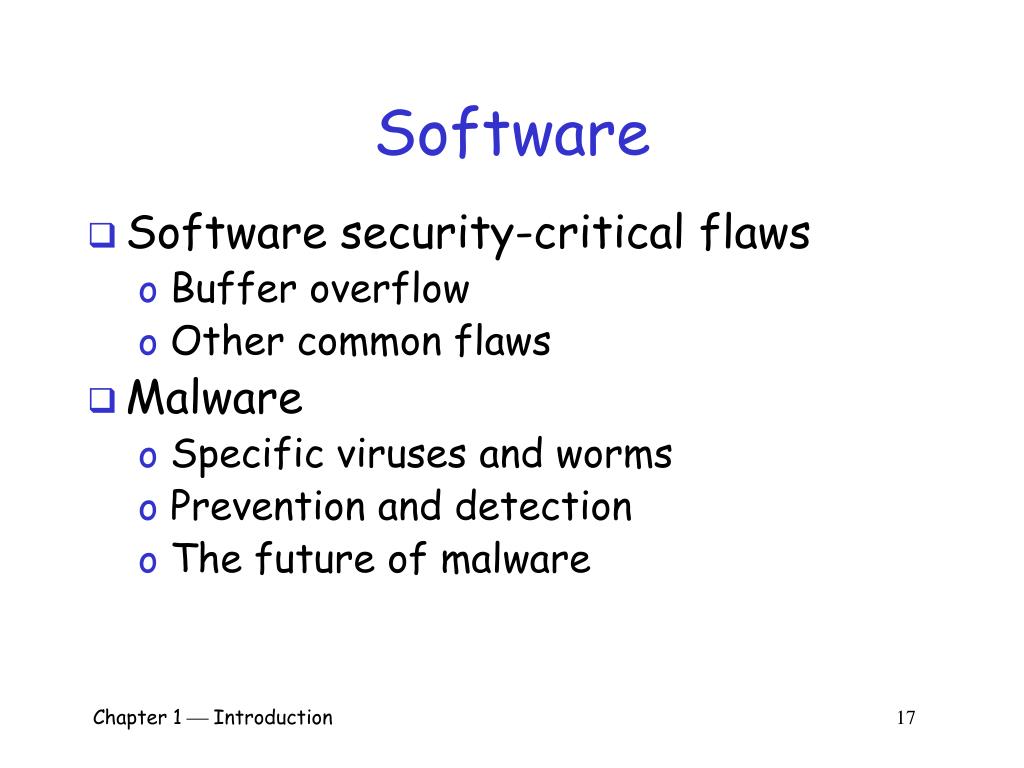 Software

❑ Software security-critical flaws
o Buffer overflow
o Other common flaws

❑ Malware
o Specific viruses and worms
o Prevention and detection
o The future of malware

Chapter 1 — Introduction

17